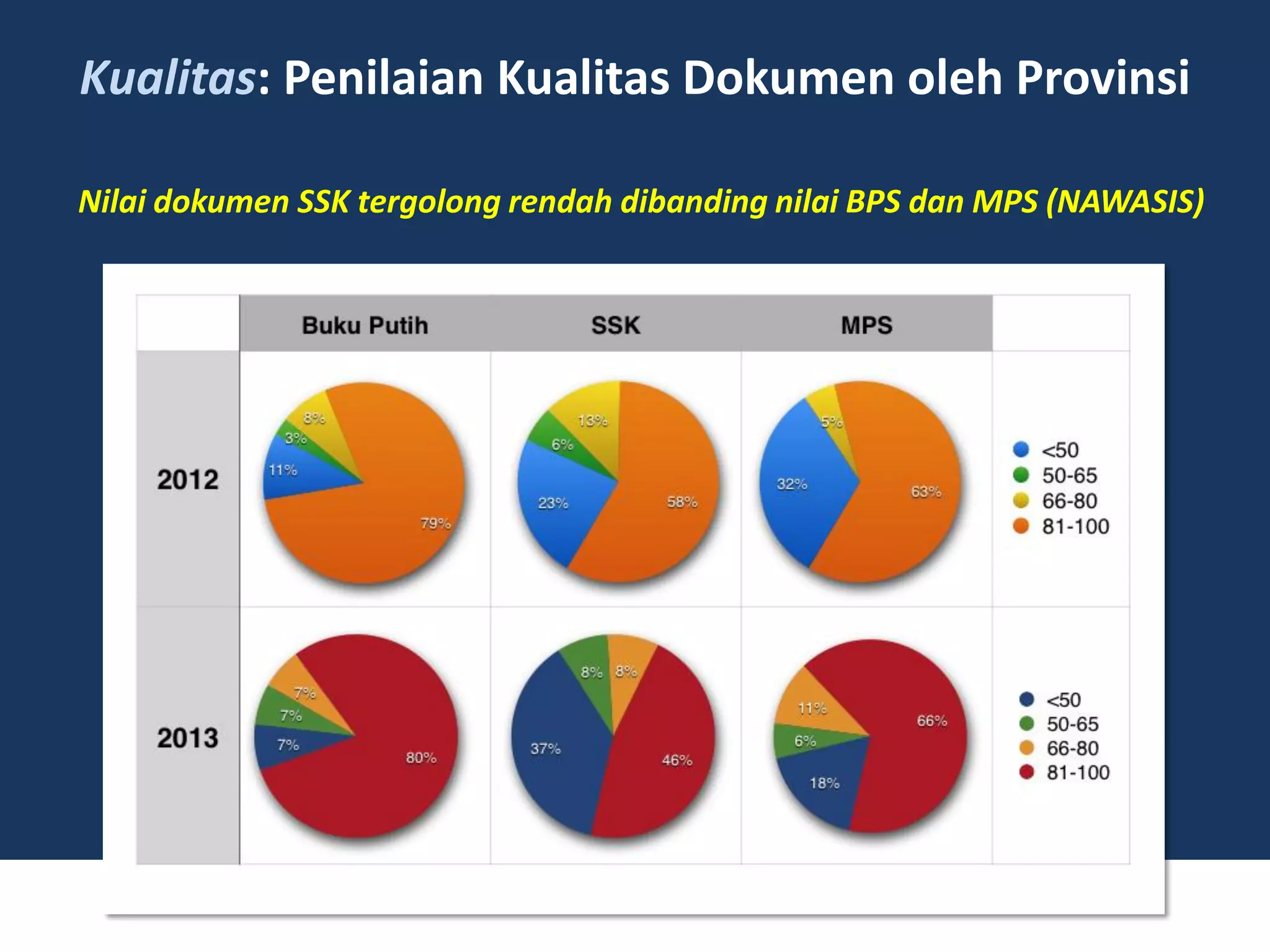 Kualitas: Penilaian Kualitas Dokumen oleh Provinsi

Nilai dokumen SSK tergolong rendah dibanding nilai BPS dan MPS (NAWASIS)

Buku Putih
SSK
MPS

2012

8%
3%
11%
79%

13%
6%
23%
58%

5%
32%
63%

<50
50-65
66-80
81-100

2013

7%
7%
7%
80%

8%
8%
37%
46%

11%
6%
18%
66%

<50
50-65
66-80
81-100